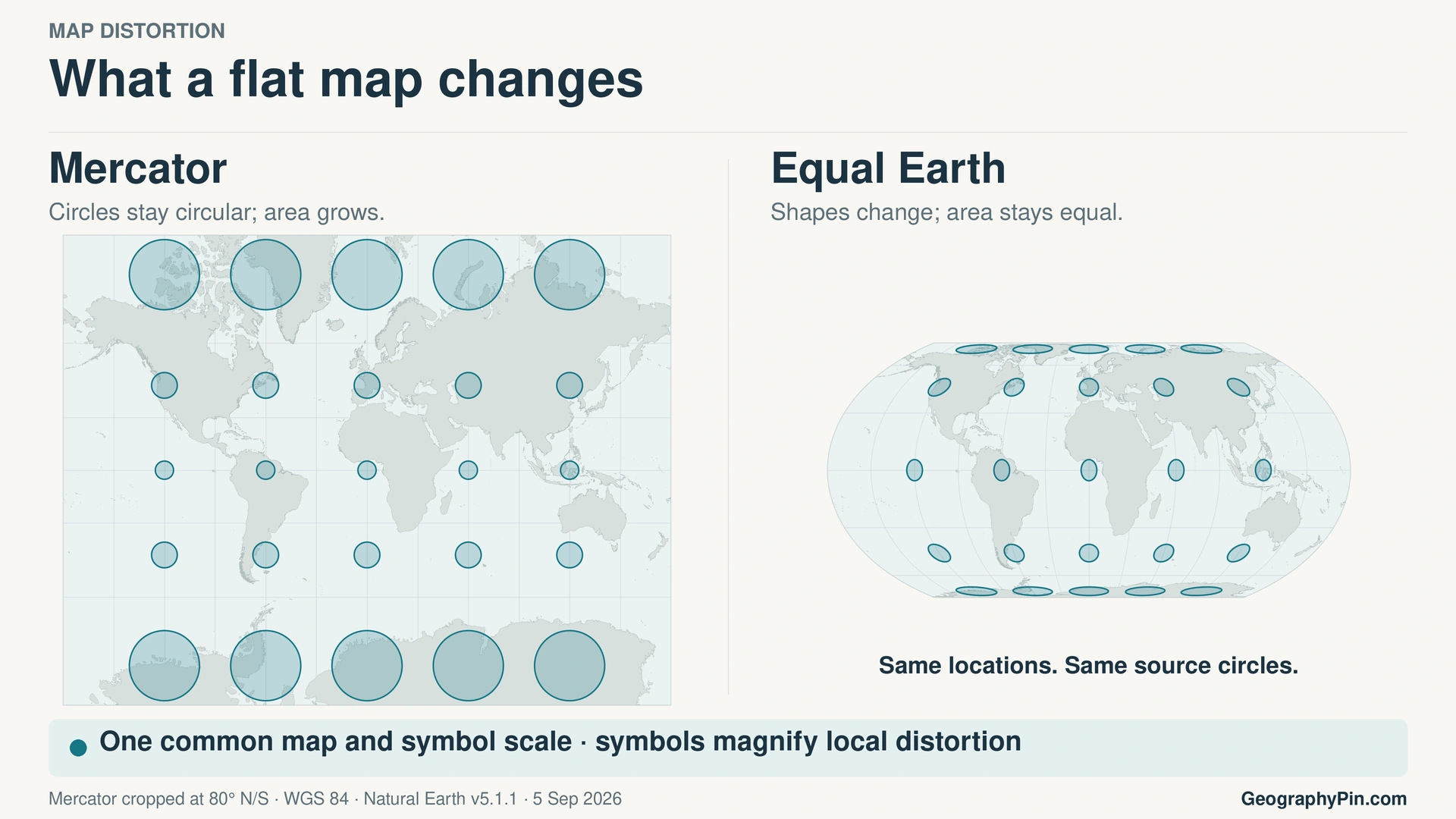 MAP DISTORTION

What a flat map changes

Mercator

Circles stay circular; area grows.

Equal Earth

Shapes change; area stays equal.

Same locations. Same source circles.

One common map and symbol scale · symbols magnify local distortion

Mercator cropped at 80° N/S · WGS 84 · Natural Earth v5.1.1 · 5 Sep 2026

GeographyPin.com